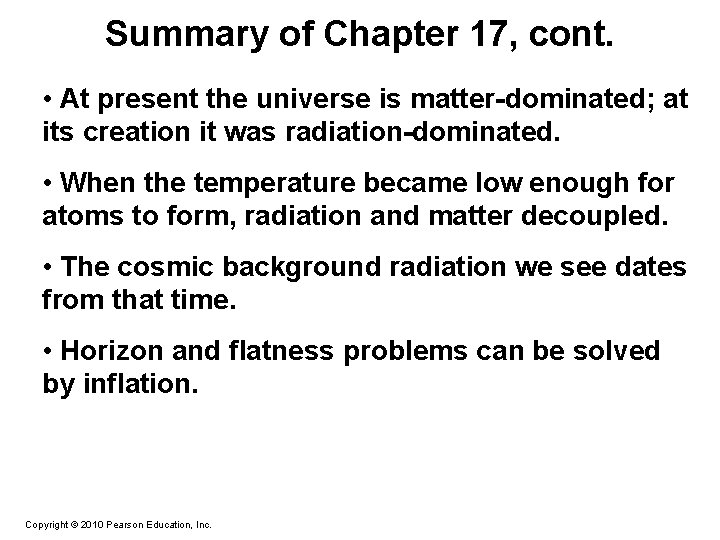 Summary of Chapter 17, cont.

• At present the universe is matter-dominated; at its creation it was radiation-dominated.

• When the temperature became low enough for atoms to form, radiation and matter decoupled.

• The cosmic background radiation we see dates from that time.

• Horizon and flatness problems can be solved by inflation.

Copyright © 2010 Pearson Education, Inc.